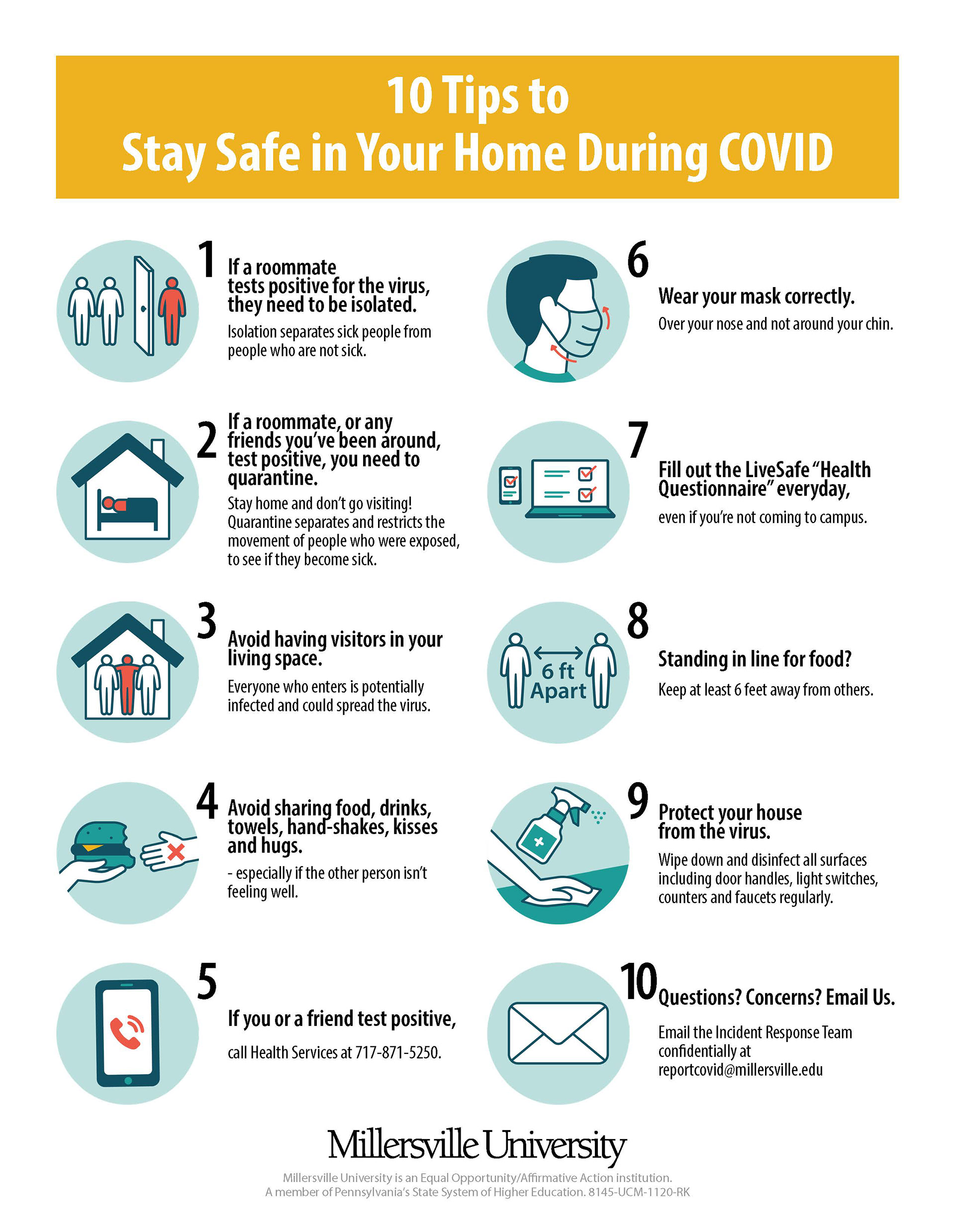 10 Tips to
Stay Safe in Your Home During COVID

1 If a roommate tests positive for the virus, they need to be isolated.
Isolation separates sick people from people who are not sick.

2 If a roommate, or any friends you've been around, test positive, you need to quarantine.
Stay home and don't go visiting! Quarantine separates and restricts the movement of people who were exposed, to see if they become sick.

3 Avoid having visitors in your living space.
Everyone who enters is potentially infected and could spread the virus.

4 Avoid sharing food, drinks, towels, hand-shakes, kisses and hugs.
- especially if the other person isn't feeling well.

5 If you or a friend test positive,
call Health Services at 717-871-5250.

6 Wear your mask correctly.
Over your nose and not around your chin.

7 Fill out the LiveSafe "Health Questionnaire" everyday,
even if you're not coming to campus.

8 6 ft Apart
Standing in line for food?
Keep at least 6 feet away from others.

9 Protect your house from the virus.
Wipe down and disinfect all surfaces including door handles, light switches, counters and faucets regularly.

10 Questions? Concerns? Email Us.
Email the Incident Response Team confidentially at reportcovid@millersville.edu

Millersville University
Millersville University is an Equal Opportunity/Affirmative Action institution.
A member of Pennsylvania's State System of Higher Education. 8145-UCM-1120-RK